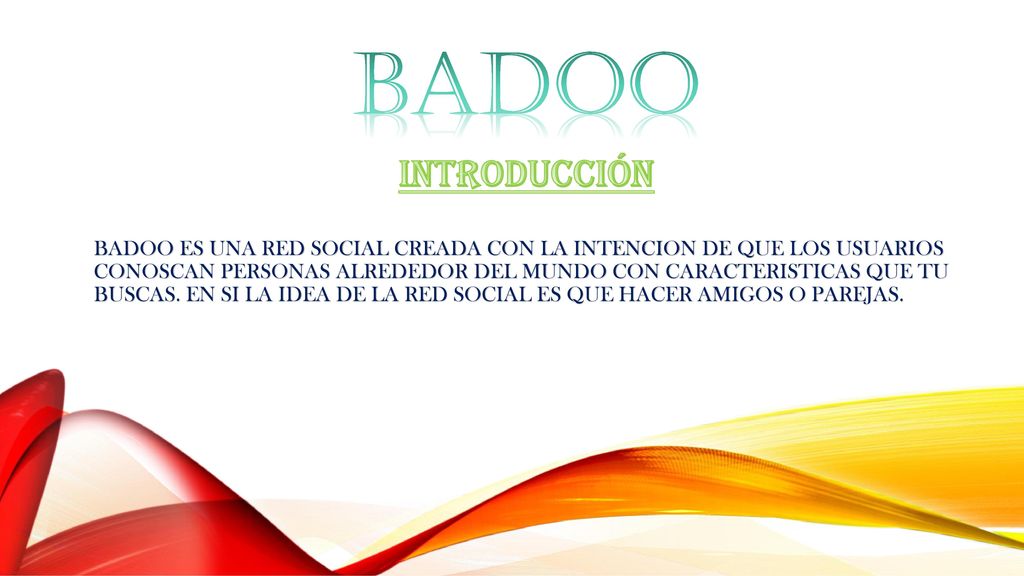 BADOO

INTRODUCCIÓN

BADOO ES UNA RED SOCIAL CREADA CON LA INTENCION DE QUE LOS USUARIOS CONOSCAN PERSONAS ALREDEDOR DEL MUNDO CON CARACTERISTICAS QUE TU BUSCAS. EN SI LA IDEA DE LA RED SOCIAL ES QUE HACER AMIGOS O PAREJAS.